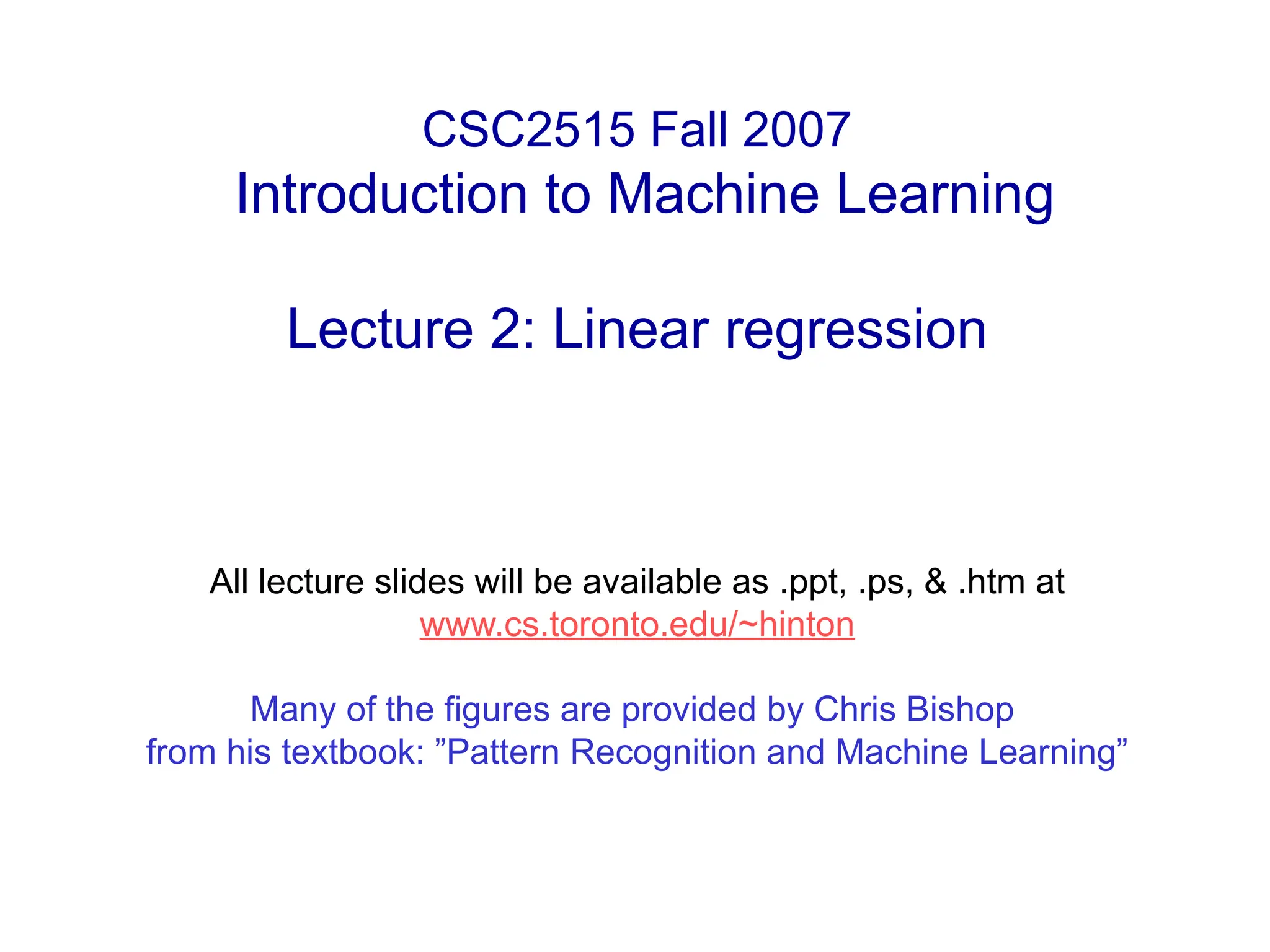 CSC2515 Fall 2007
Introduction to Machine Learning

Lecture 2: Linear regression

All lecture slides will be available as .ppt, .ps, & .htm at
www.cs.toronto.edu/~hinton

Many of the figures are provided by Chris Bishop
from his textbook: ”Pattern Recognition and Machine Learning”